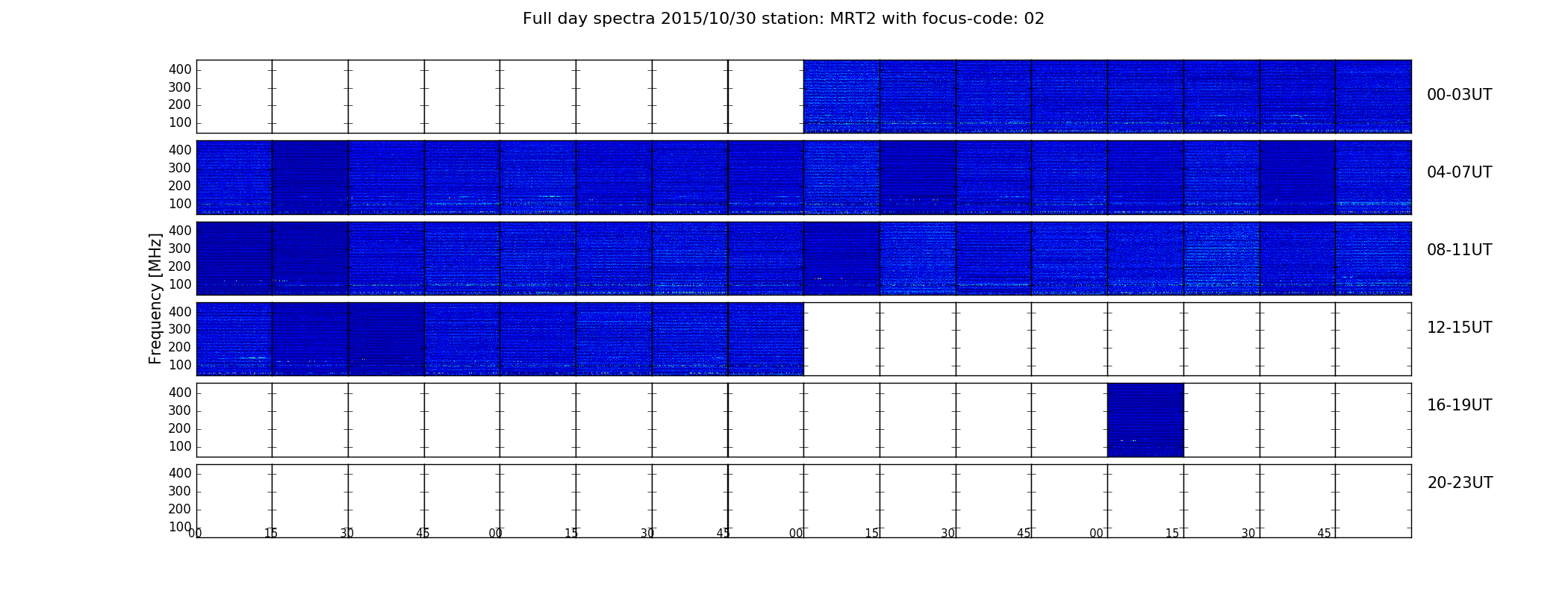 Full day spectra 2015/10/30 station: MRT2 with focus-code: 02

Frequency [MHz]

400
300
200
100
00-03UT

400
300
200
100
04-07UT

400
300
200
100
08-11UT

400
300
200
100
12-15UT

400
300
200
100
16-19UT

400
300
200
100
20-23UT

00 15 30 45 00 15 30 45 00 15 30 45 00 15 30 45